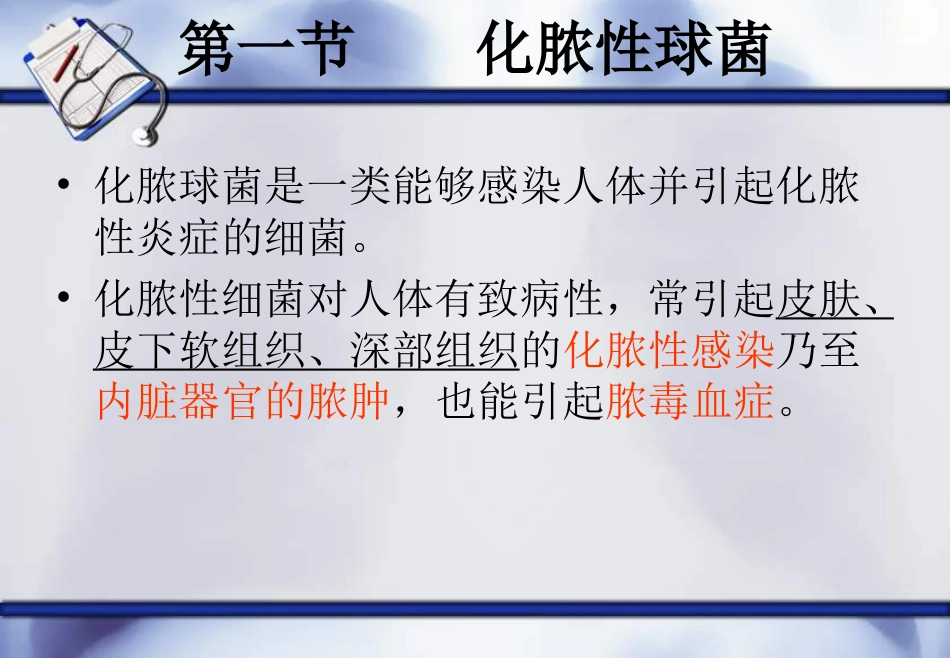 第一节　　化脓性球菌

• 化脓球菌是一类能够感染人体并引起化脓性炎症的细菌。

• 化脓性细菌对人体有致病性，常引起皮肤、皮下软组织、深部组织的化脓性感染乃至内脏器官的脓肿，也能引起脓毒血症。